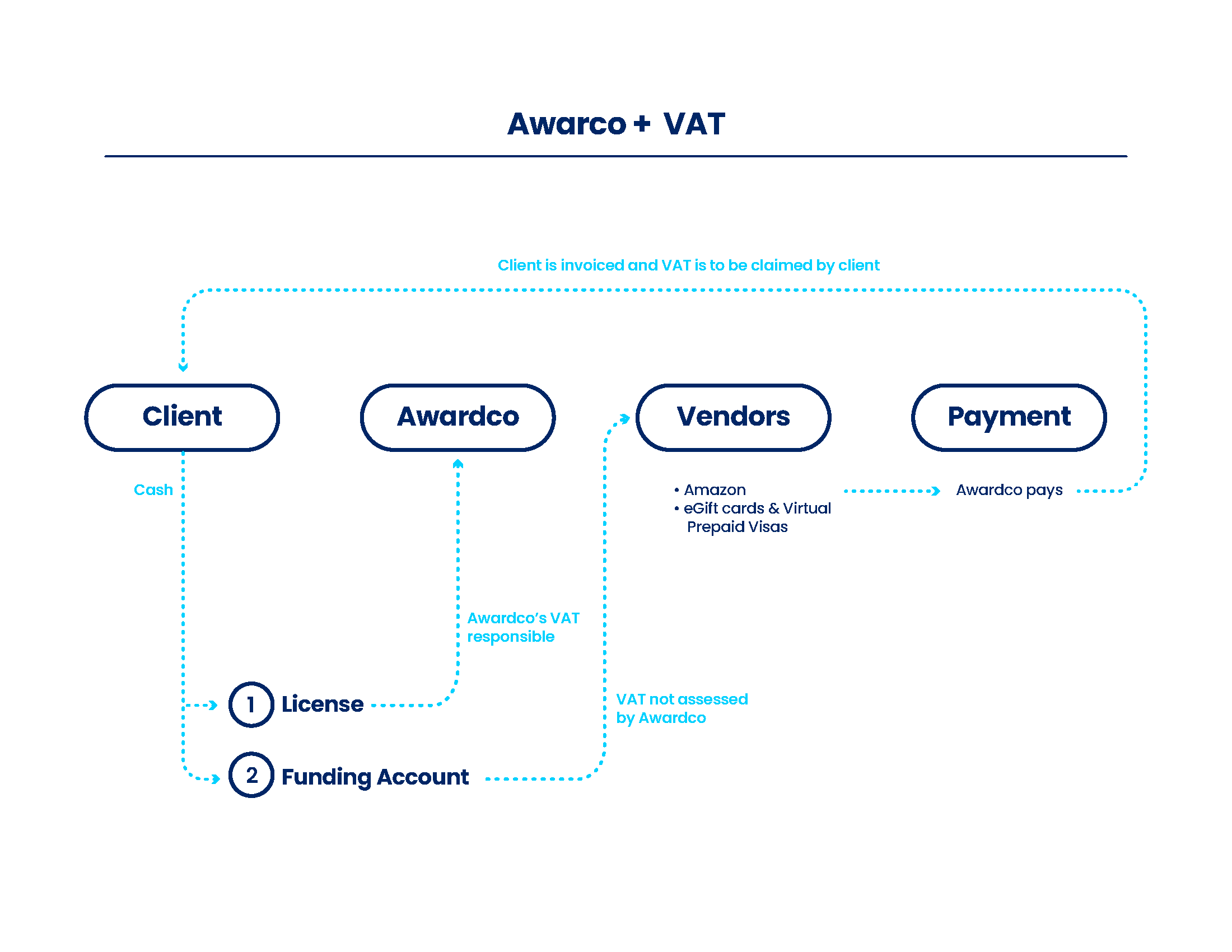 Awarco + VAT

Client is invoiced and VAT is to be claimed by client

Client

Awardco

Vendors

Payment

Cash

• Amazon
• eGift cards & Virtual Prepaid Visas

Awardco pays

Awardco's VAT responsible

VAT not assessed by Awardco

1 License

2 Funding Account